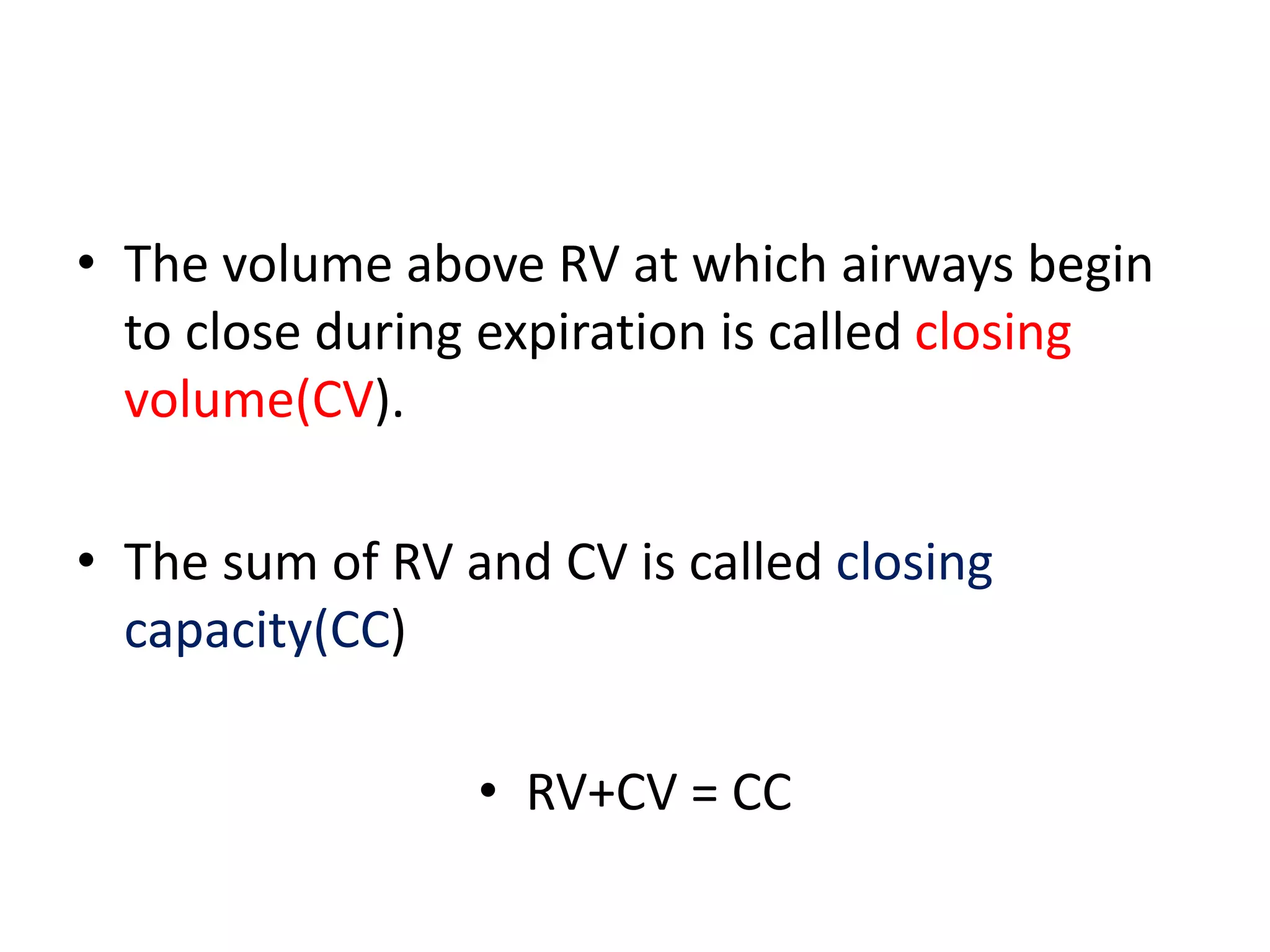 • The volume above RV at which airways begin to close during expiration is called closing volume(CV).

• The sum of RV and CV is called closing capacity(CC)

• RV+CV = CC